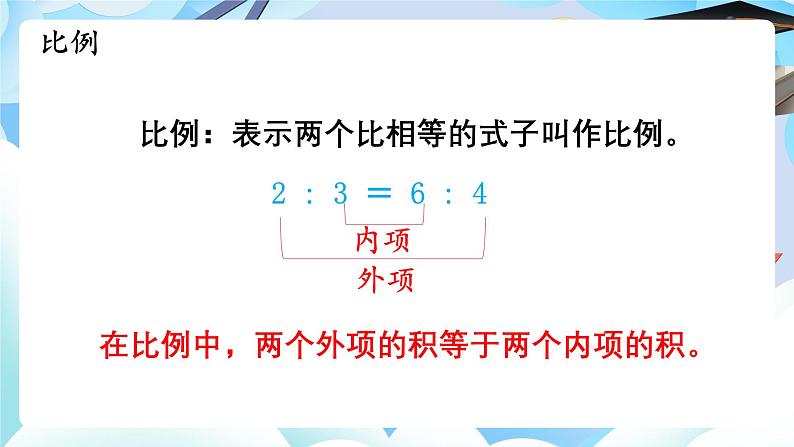 比例

比例：表示两个比相等的式子叫作比例。

$2:3=6:4$

内项

外项

在比例中，两个外项的积等于两个内项的积。